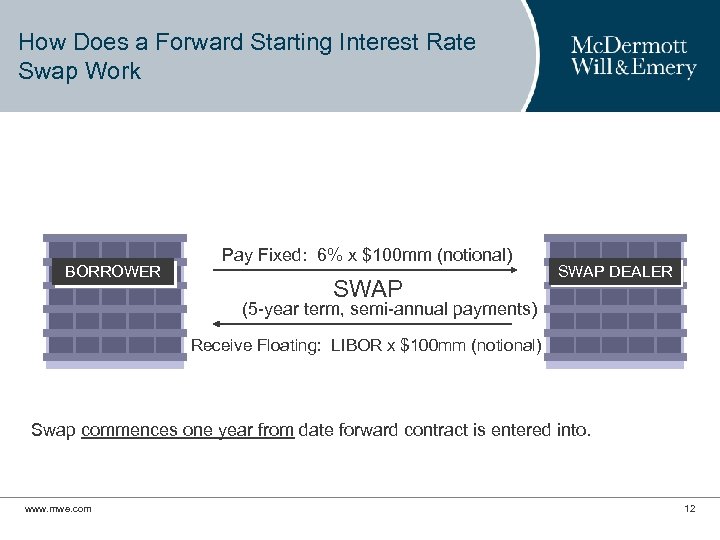 How Does a Forward Starting Interest Rate Swap Work

McDermott Will & Emery

BORROWER

Pay Fixed: 6% x \$100mm (notional)

SWAP

(5-year term, semi-annual payments)

Receive Floating: LIBOR x \$100mm (notional)

SWAP DEALER

Swap commences one year from date forward contract is entered into.

www.mwe.com

12